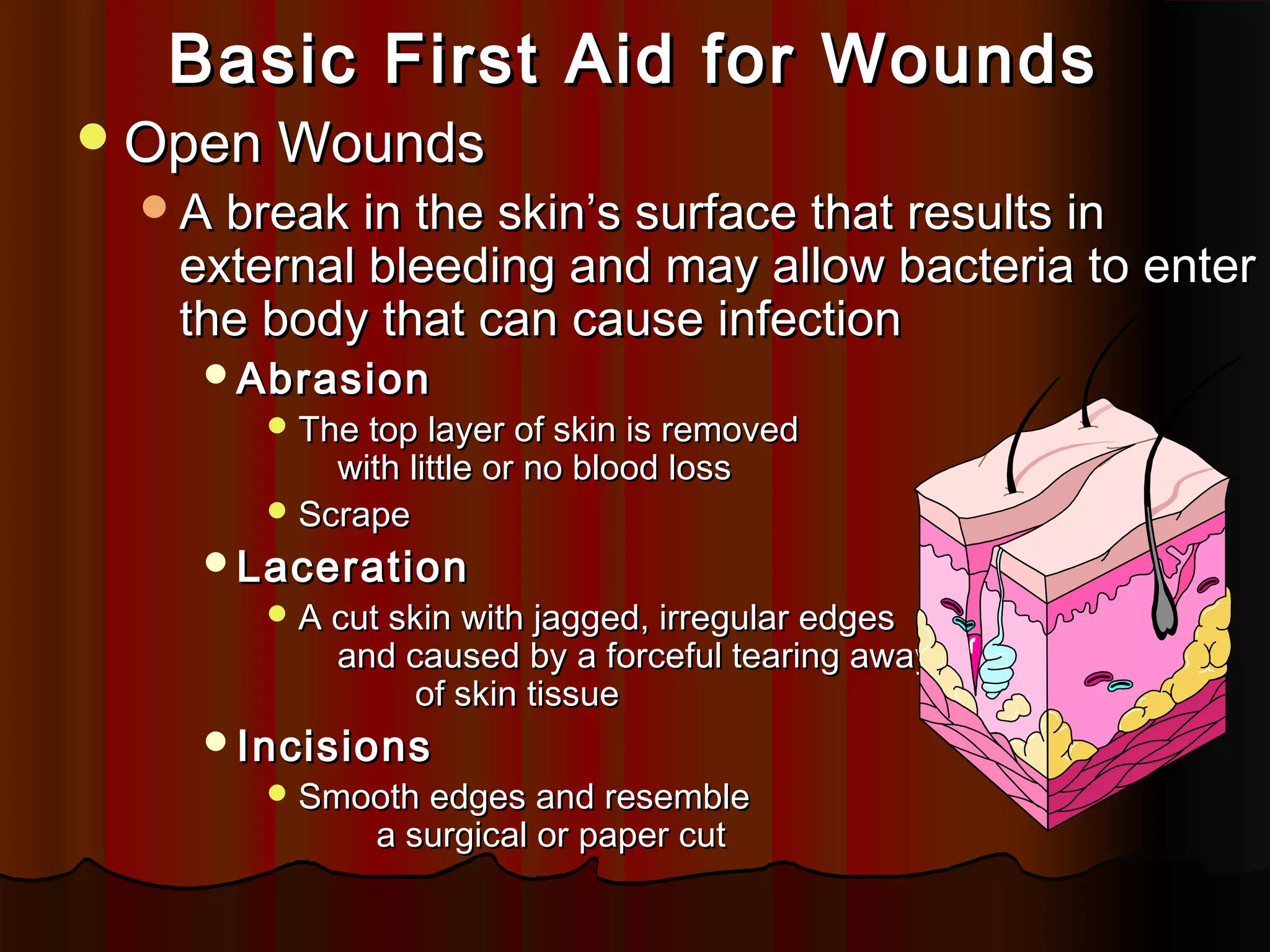 Basic First Aid for Wounds

Open Wounds

A break in the skin's surface that results in external bleeding and may allow bacteria to enter the body that can cause infection

Abrasion

The top layer of skin is removed with little or no blood loss

Scrape

Laceration

A cut skin with jagged, irregular edges and caused by a forceful tearing away of skin tissue

Incisions

Smooth edges and resemble a surgical or paper cut